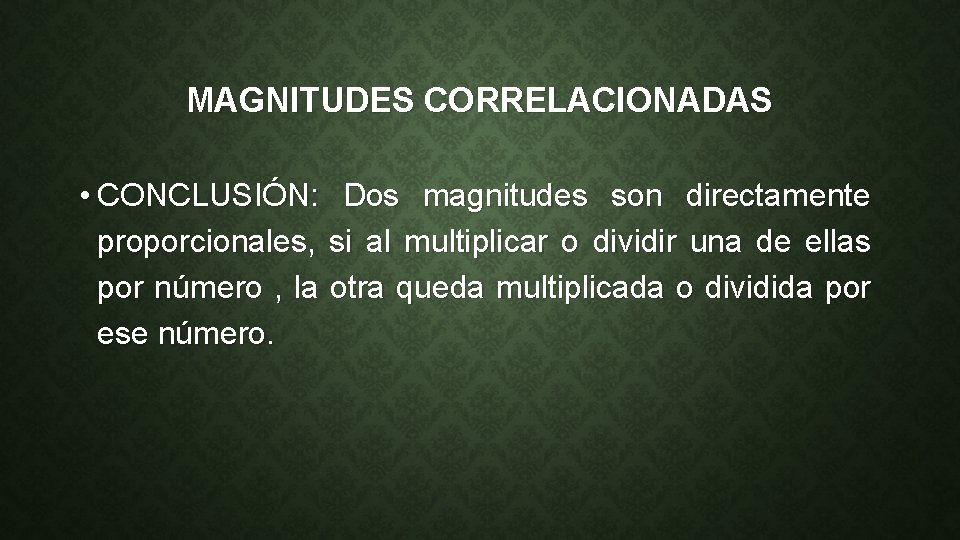 MAGNITUDES CORRELACIONADAS

• CONCLUSIÓN: Dos magnitudes son directamente proporcionales, si al multiplicar o dividir una de ellas por número , la otra queda multiplicada o dividida por ese número.